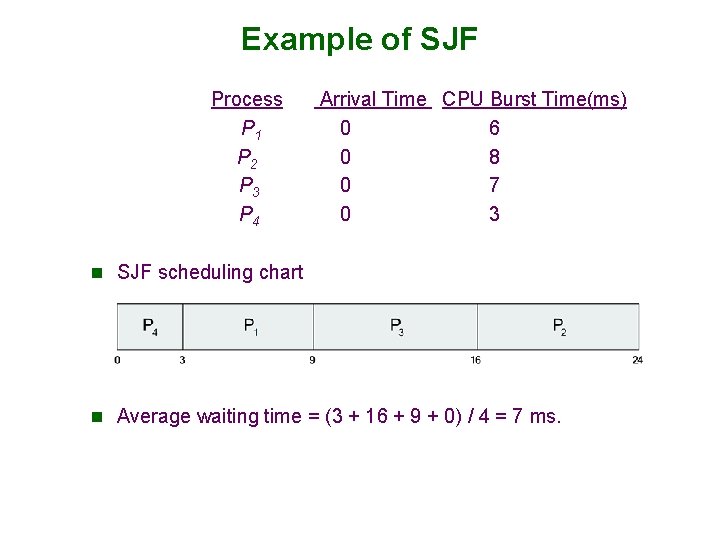 Example of SJF

| Process | Arrival Time | CPU Burst Time(ms) |
|---|---|---|
| $P_1$ | 0 | 6 |
| $P_2$ | 0 | 8 |
| $P_3$ | 0 | 7 |
| $P_4$ | 0 | 3 |

SJF scheduling chart

| $P_4$ | $P_1$ | $P_3$ | $P_2$ |
|---|---|---|---|

0 3 9 16 24

Average waiting time = (3 + 16 + 9 + 0) / 4 = 7 ms.